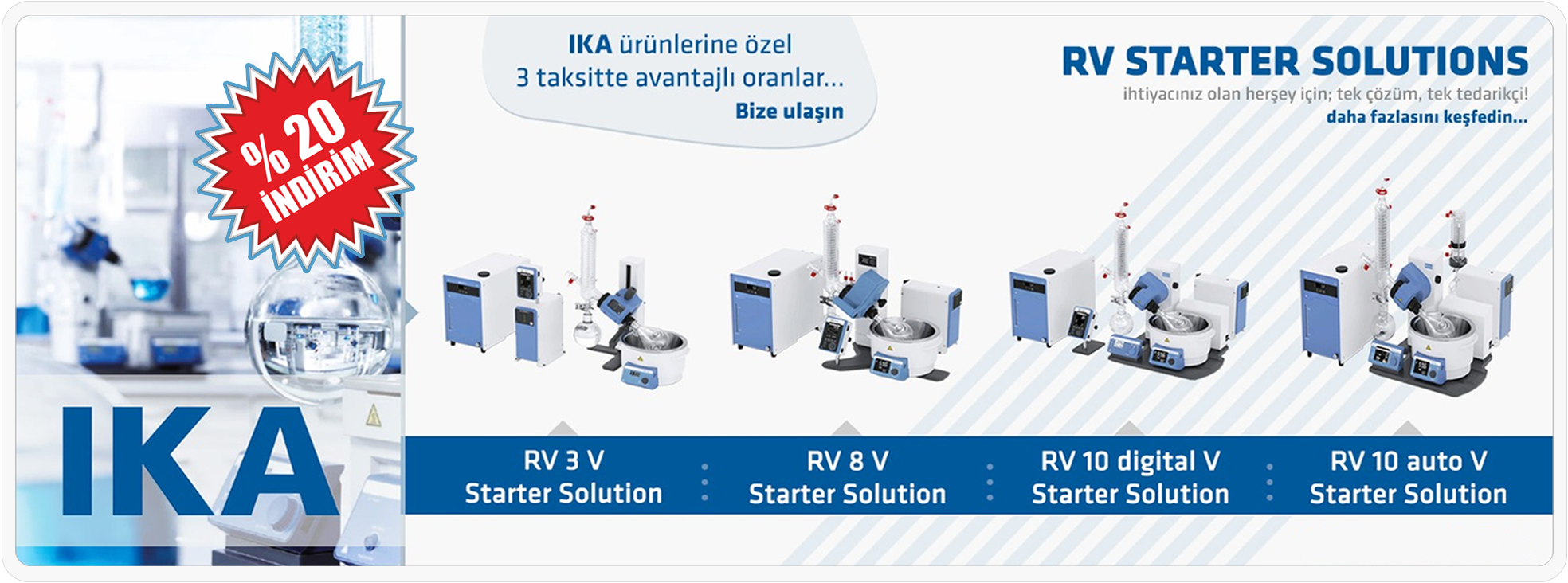 % 20 İNDİRİM

IKA

IKA ürünlerine özel
3 taksitte avantajlı oranlar...
Bize ulaşın

RV STARTER SOLUTIONS
ihtiyacınız olan herşey için; tek çözüm, tek tedarikçi!
daha fazlasını keşfedin...

RV 3 V
Starter Solution

RV 8 V
Starter Solution

RV 10 digital V
Starter Solution

RV 10 auto V
Starter Solution